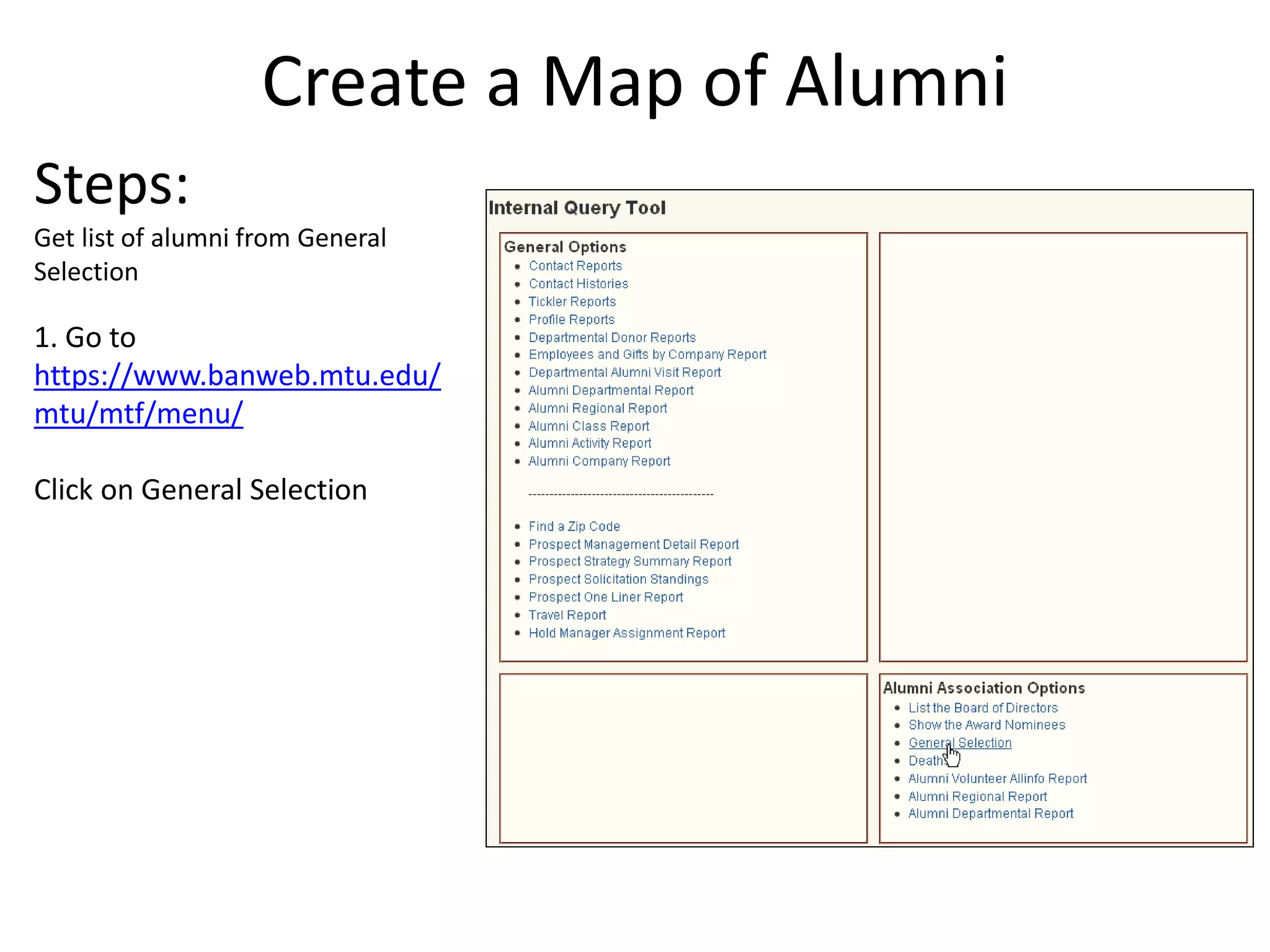 Create a Map of Alumni

Steps:

Get list of alumni from General Selection

1. Go to https://www.banweb.mtu.edu/mtu/mtf/menu/

Click on General Selection

Internal Query Tool

General Options
- Contact Reports
- Contact Histories
- Tickler Reports
- Profile Reports
- Departmental Donor Reports
- Employees and Gifts by Company Report
- Departmental Alumni Visit Report
- Alumni Departmental Report
- Alumni Regional Report
- Alumni Class Report
- Alumni Activity Report
- Alumni Company Report

--------------------------------------------

- Find a Zip Code
- Prospect Management Detail Report
- Prospect Strategy Summary Report
- Prospect Solicitation Standings
- Prospect One Liner Report
- Travel Report
- Hold Manager Assignment Report

Alumni Association Options
- List the Board of Directors
- Show the Award Nominees
- General Selection
- Death
- Alumni Volunteer Allinfo Report
- Alumni Regional Report
- Alumni Departmental Report